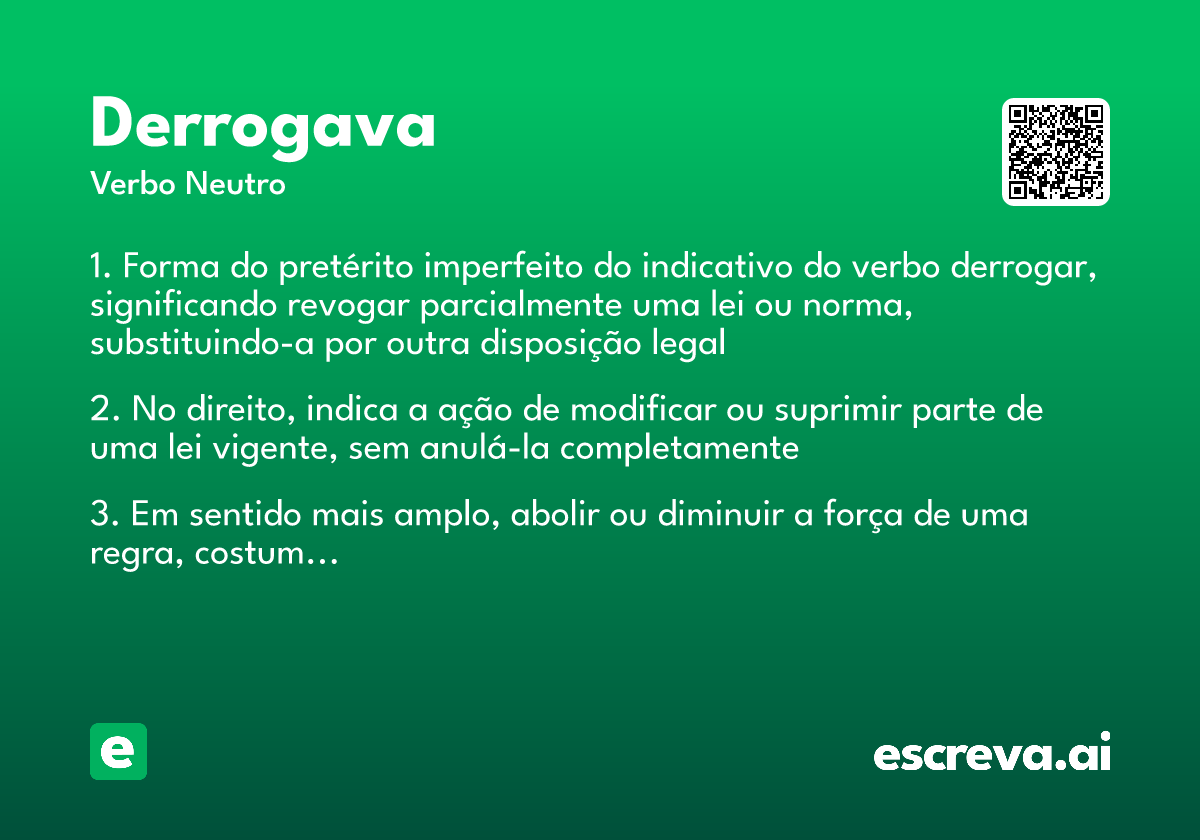 Derrogava
Verbo Neutro

1. Forma do pretérito imperfeito do indicativo do verbo derrogar, significando revogar parcialmente uma lei ou norma, substituindo-a por outra disposição legal

2. No direito, indica a ação de modificar ou suprimir parte de uma lei vigente, sem anulá-la completamente

3. Em sentido mais amplo, abolir ou diminuir a força de uma regra, costum…

e

escreva.ai